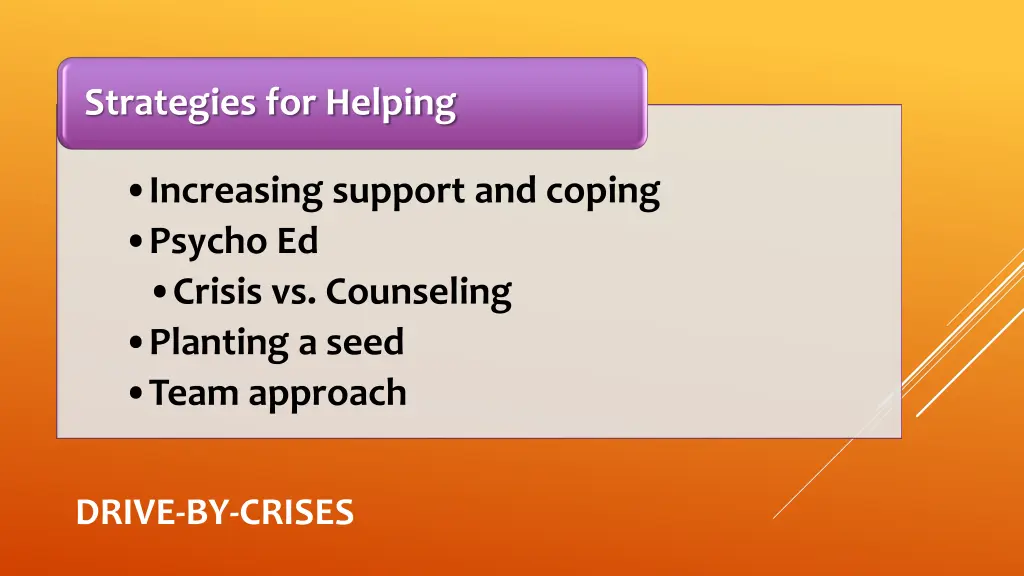 Strategies for Helping

• Increasing support and coping
• Psycho Ed
  • Crisis vs. Counseling
• Planting a seed
• Team approach

DRIVE-BY-CRISES